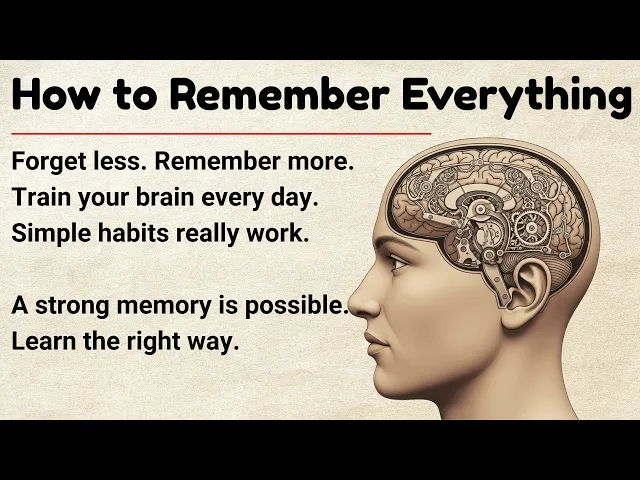 How to Remember Everything

Forget less. Remember more.
Train your brain every day.
Simple habits really work.

A strong memory is possible.
Learn the right way.